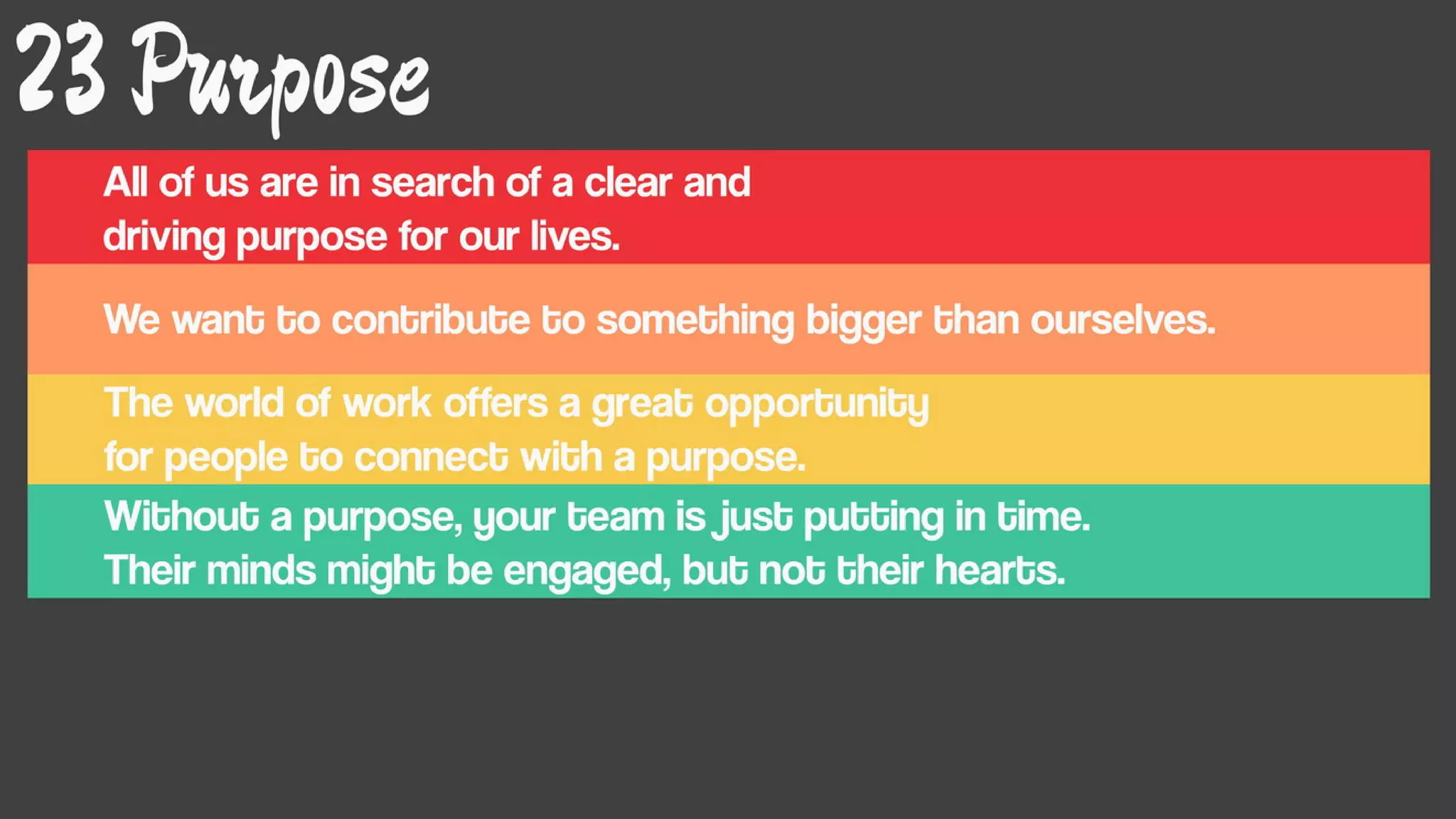 23 Purpose

All of us are in search of a clear and driving purpose for our lives.

We want to contribute to something bigger than ourselves.

The world of work offers a great opportunity for people to connect with a purpose.

Without a purpose, your team is just putting in time. Their minds might be engaged, but not their hearts.